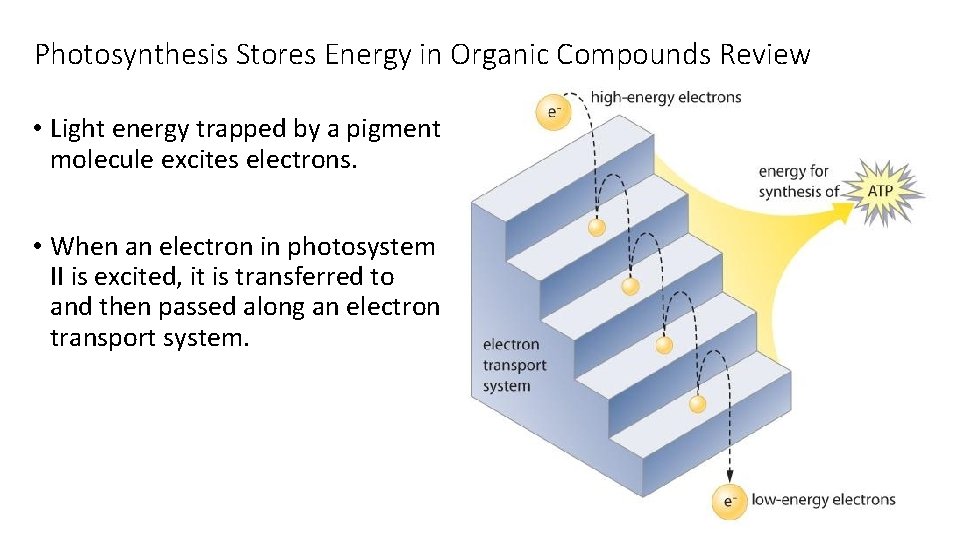 Photosynthesis Stores Energy in Organic Compounds Review

• Light energy trapped by a pigment molecule excites electrons.

• When an electron in photosystem II is excited, it is transferred to and then passed along an electron transport system.

$e^-$ high-energy electrons

energy for synthesis of ATP

electron transport system

$e^-$ low-energy electrons